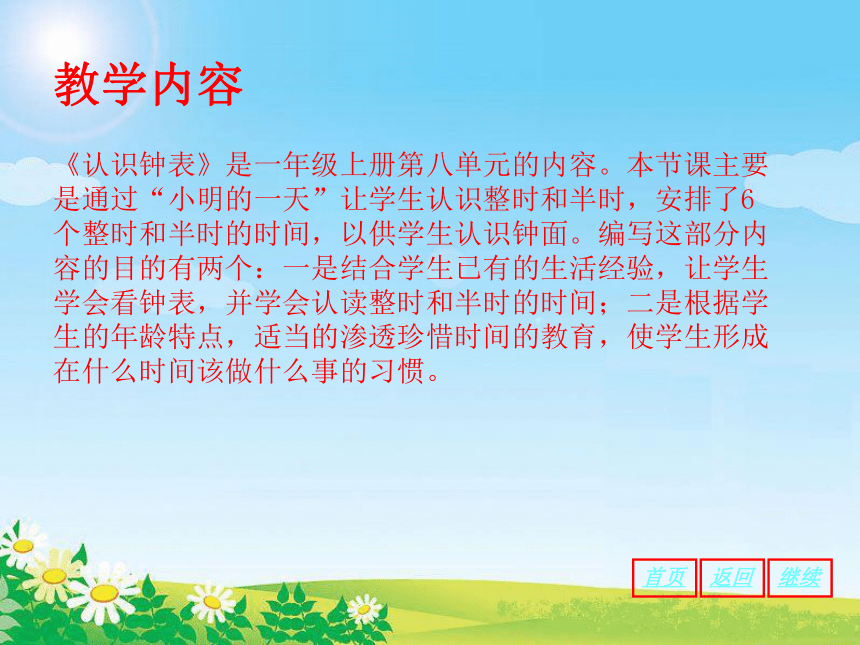 教学内容

《认识钟表》是一年级上册第八单元的内容。本节课主要是通过“小明的一天”让学生认识整时和半时，安排了6个整时和半时的时间，以供学生认识钟面。编写这部分内容的目的有两个：一是结合学生已有的生活经验，让学生学会看钟表，并学会认读整时和半时的时间；二是根据学生的年龄特点，适当的渗透珍惜时间的教育，使学生形成在什么时间该做什么事的习惯。

首页 返回 继续